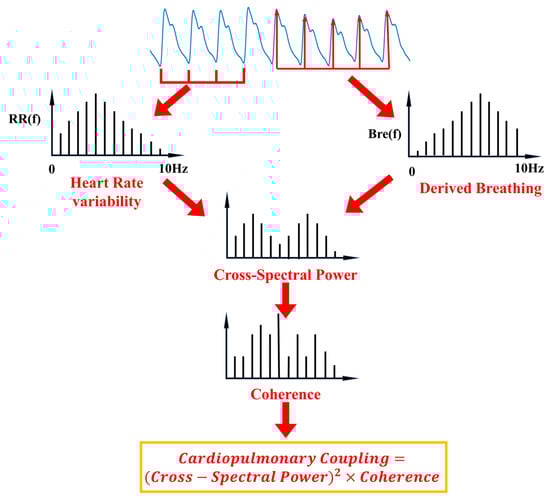 RR(f)

0

10Hz

Heart Rate variability

Bre(f)

0

10Hz

Derived Breathing

Cross-Spectral Power

Coherence

$Cardiopulmonary\ Coupling = (Cross - Spectral\ Power)^2 \times Coherence$